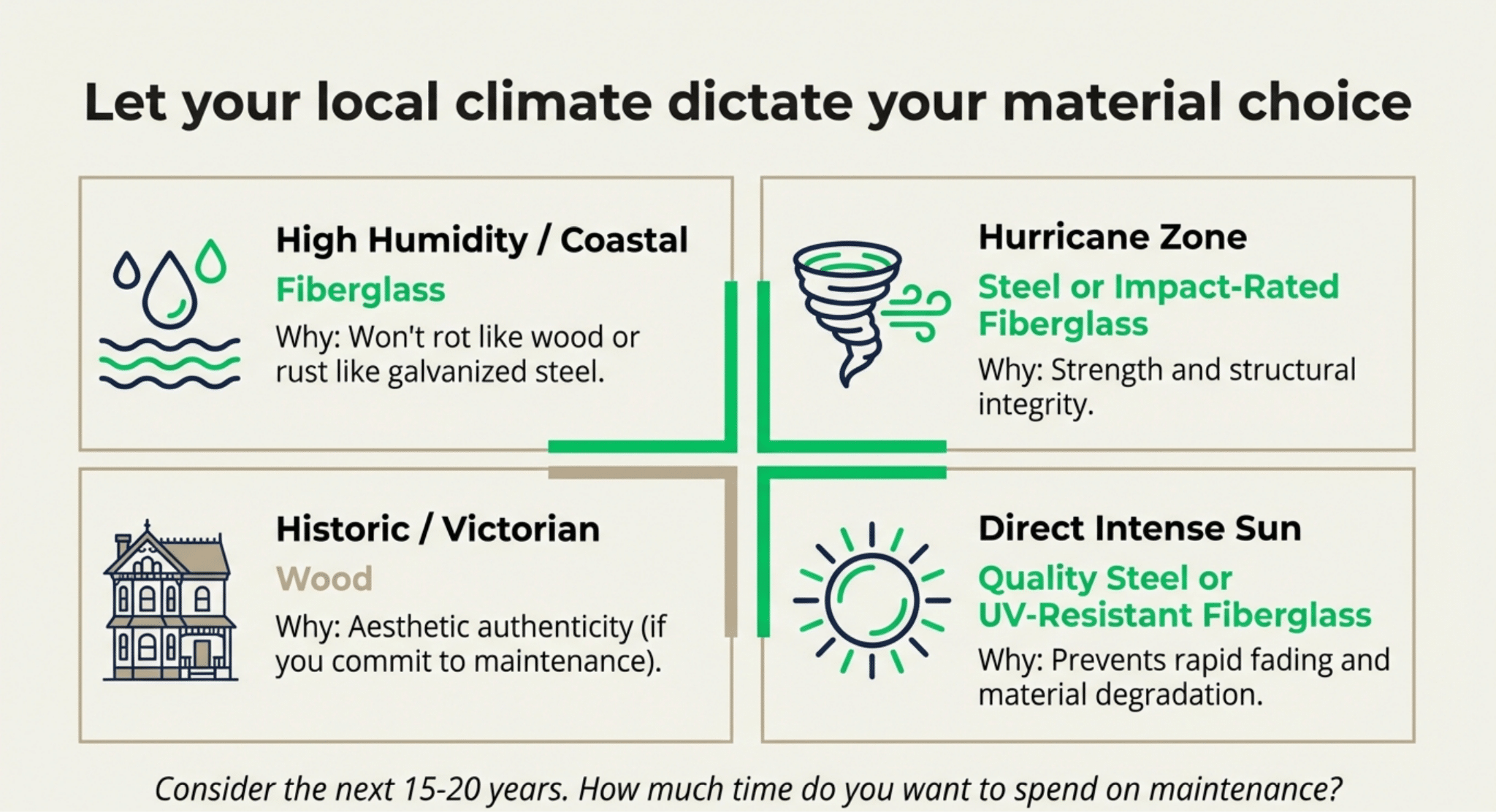 Let your local climate dictate your material choice

High Humidity / Coastal

Fiberglass

Why: Won't rot like wood or rust like galvanized steel.

Hurricane Zone

Steel or Impact-Rated Fiberglass

Why: Strength and structural integrity.

Historic / Victorian

Wood

Why: Aesthetic authenticity (if you commit to maintenance).

Direct Intense Sun

Quality Steel or UV-Resistant Fiberglass

Why: Prevents rapid fading and material degradation.

Consider the next 15-20 years. How much time do you want to spend on maintenance?